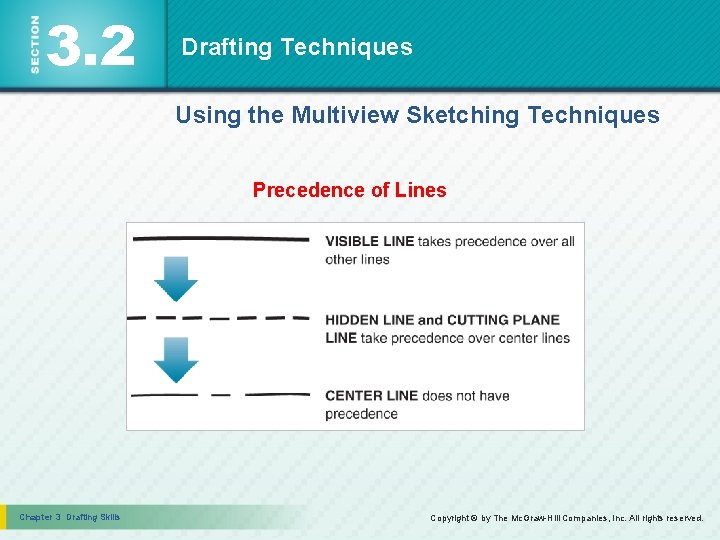 SECTION 3.2

Drafting Techniques

Using the Multiview Sketching Techniques

Precedence of Lines

VISIBLE LINE takes precedence over all other lines

HIDDEN LINE and CUTTING PLANE LINE take precedence over center lines

CENTER LINE does not have precedence

Chapter 3 Drafting Skills

Copyright © by The McGraw-Hill Companies, Inc. All rights reserved.